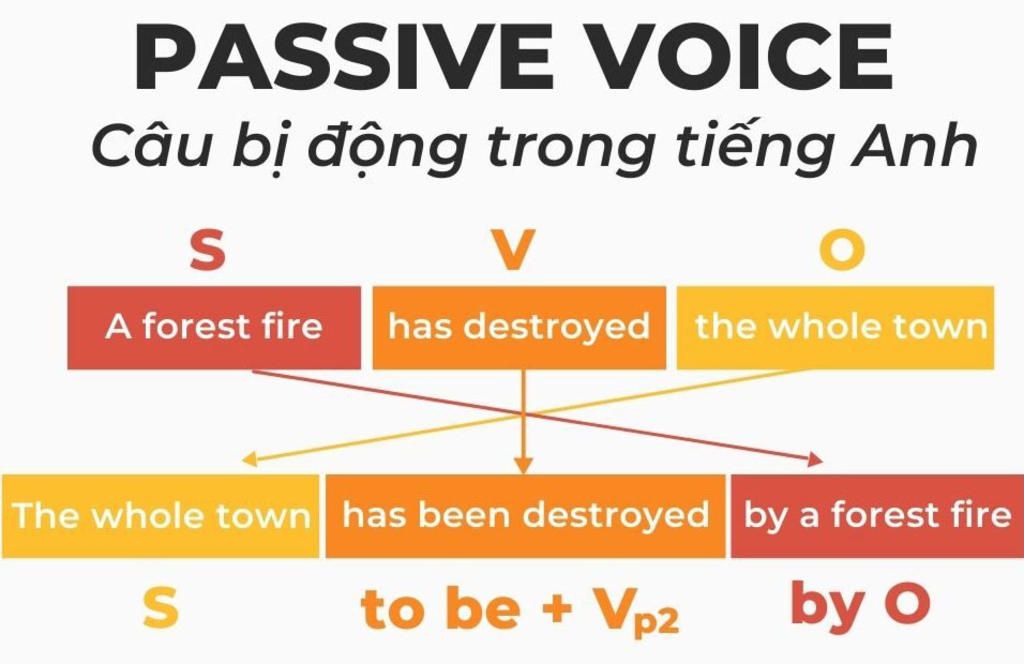 PASSIVE VOICE
Câu bị động trong tiếng Anh

S V O

A forest fire has destroyed the whole town

The whole town has been destroyed by a forest fire

S to be + $V_{p2}$ by O